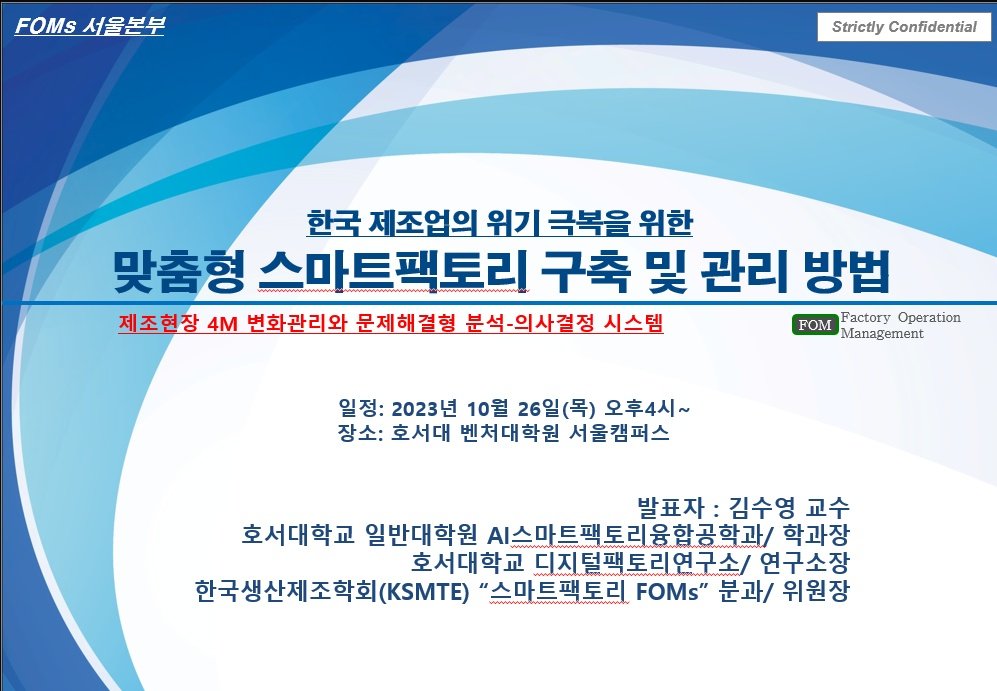 FOMs 서울본부

Strictly Confidential

한국 제조업의 위기 극복을 위한

맞춤형 스마트팩토리 구축 및 관리 방법

제조현장 4M 변화관리와 문제해결형 분석-의사결정 시스템

FOM Factory Operation Management

일정: 2023년 10월 26일(목) 오후4시~
장소: 호서대 벤처대학원 서울캠퍼스

발표자 : 김수영 교수
호서대학교 일반대학원 AI스마트팩토리융합공학과/ 학과장
호서대학교 디지털팩토리연구소/ 연구소장
한국생산제조학회(KSMTE) “스마트팩토리 FOMs” 분과/ 위원장